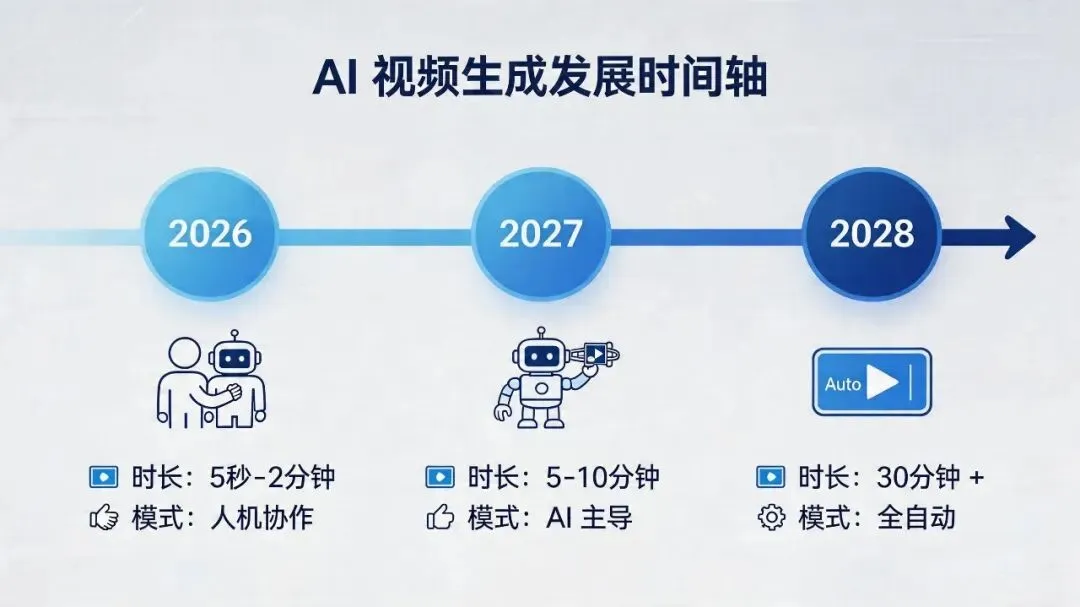 AI 视频生成发展时间轴

2026

2027

2028

Auto

时长：5秒-2分钟
模式：人机协作

时长：5-10分钟
模式：AI 主导

时长：30分钟 +
模式：全自动